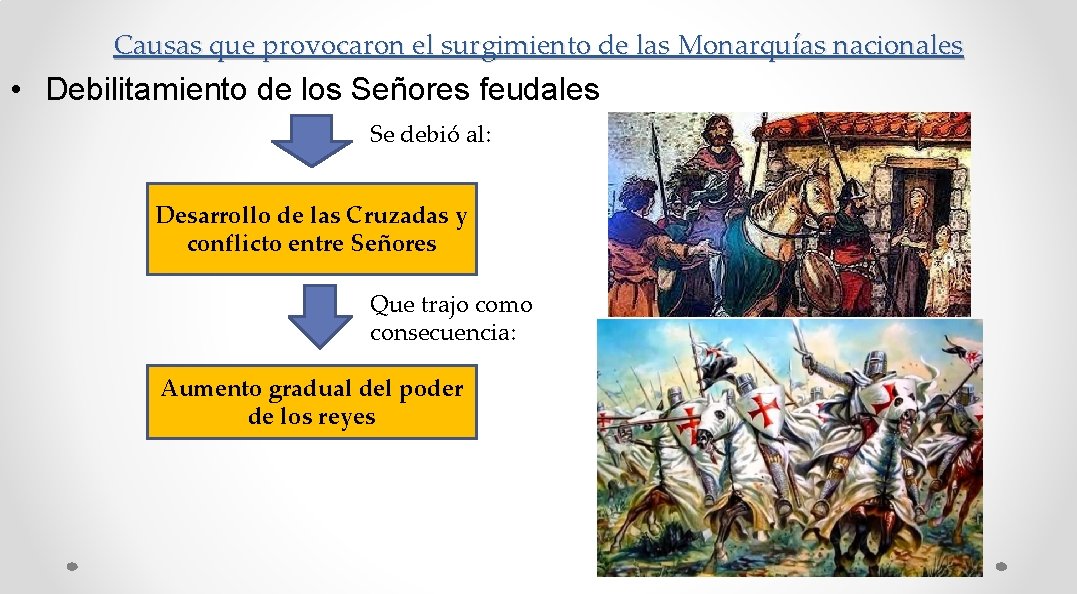 Causas que provocaron el surgimiento de las Monarquías nacionales

• Debilitamiento de los Señores feudales

Se debió al:

Desarrollo de las Cruzadas y conflicto entre Señores

Que trajo como consecuencia:

Aumento gradual del poder de los reyes